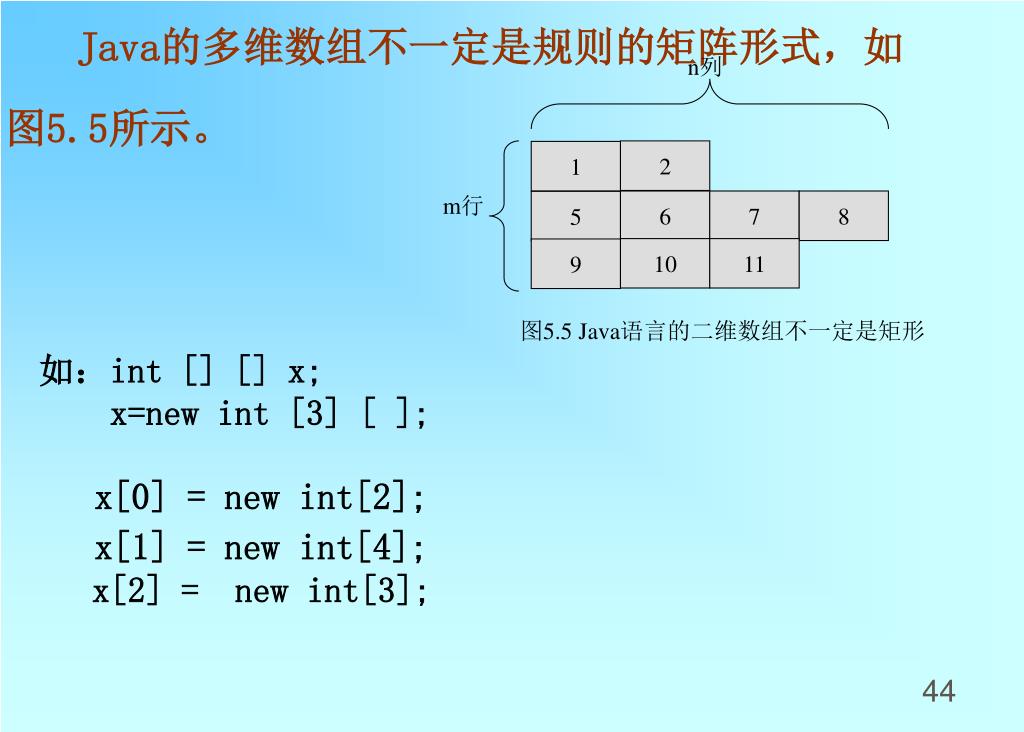 Java的多维数组不一定是规则的矩阵形式，如图5.5所示。

n列

m行

| 1 | 2 | | |
|---|---|---|---|
| 5 | 6 | 7 | 8 |
| 9 | 10 | 11 | |

图5.5 Java语言的二维数组不一定是矩形

如：int [] [] x;
x=new int [3] [ ];

x[0] = new int[2];
x[1] = new int[4];
x[2] = new int[3];

44